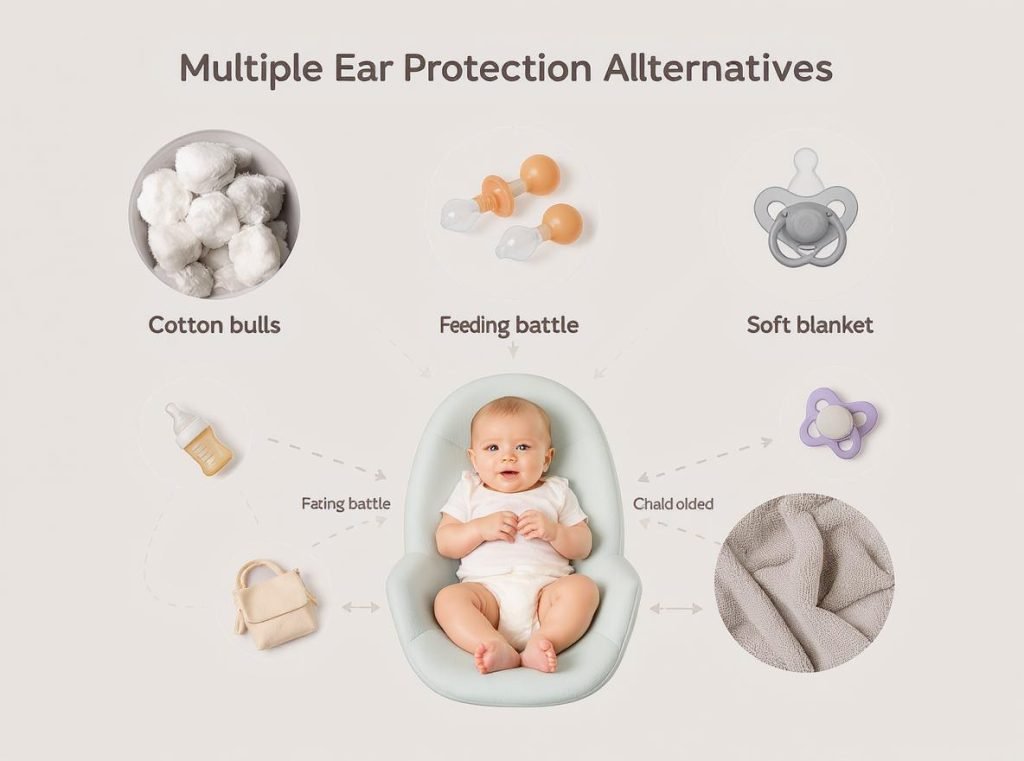 Multiple Ear Protection Allternatives

Cotton bulls

Feeding battle

Soft blanket

Fating battle

Chald olded